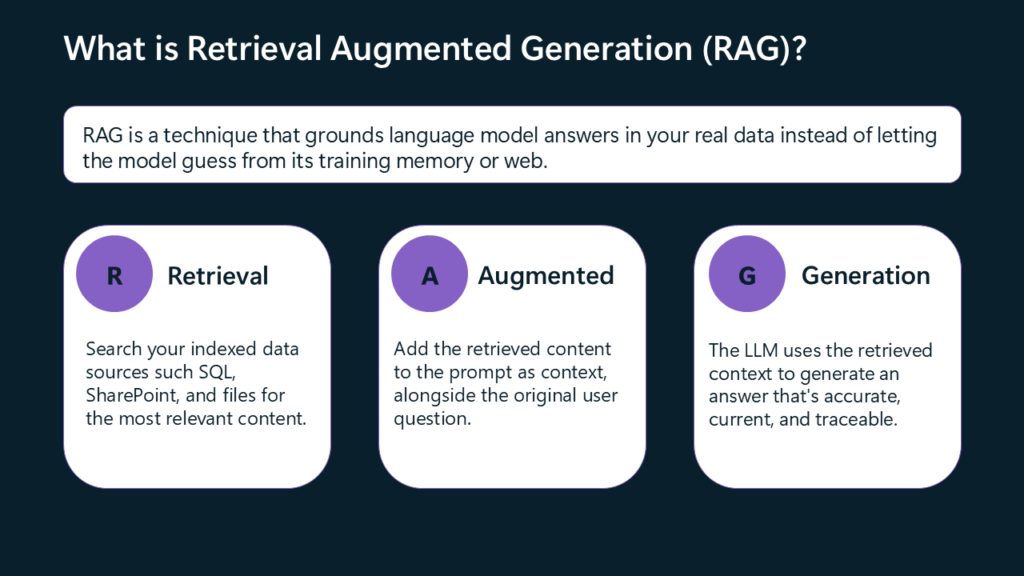 What is Retrieval Augmented Generation (RAG)?

RAG is a technique that grounds language model answers in your real data instead of letting the model guess from its training memory or web.

R Retrieval

Search your indexed data sources such SQL, SharePoint, and files for the most relevant content.

A Augmented

Add the retrieved content to the prompt as context, alongside the original user question.

G Generation

The LLM uses the retrieved context to generate an answer that's accurate, current, and traceable.